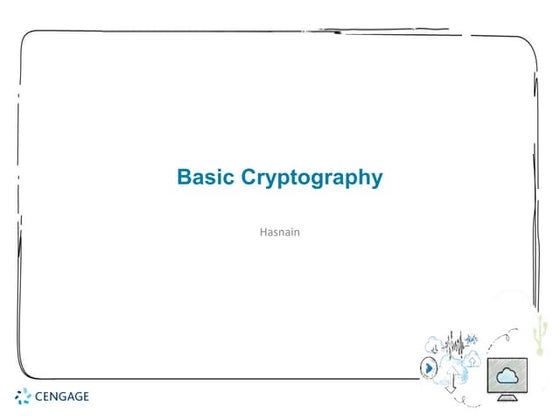 Basic Cryptography

Hasnain

CENGAGE